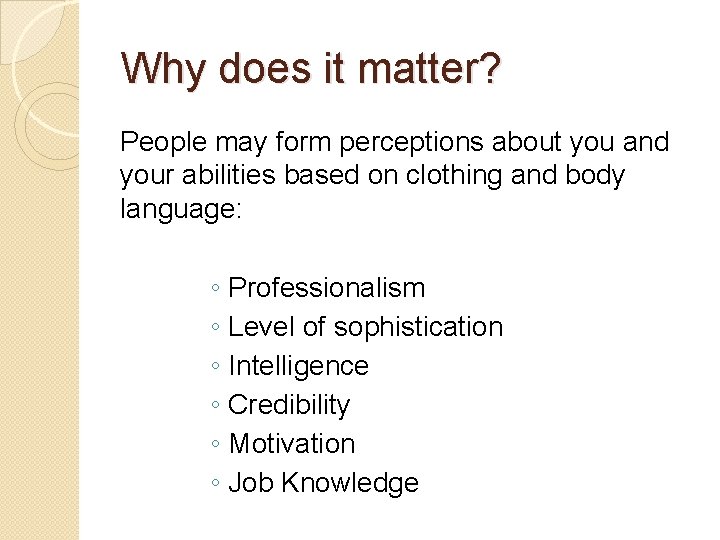 Why does it matter?

People may form perceptions about you and your abilities based on clothing and body language:

◦ Professionalism
◦ Level of sophistication
◦ Intelligence
◦ Credibility
◦ Motivation
◦ Job Knowledge